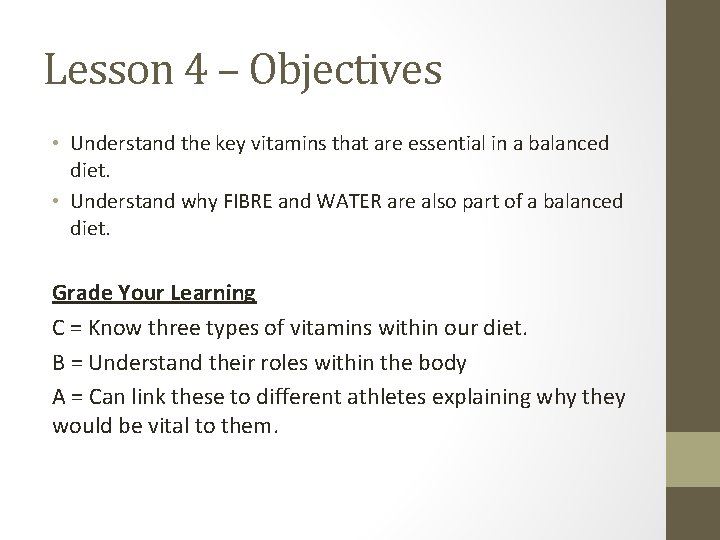 Lesson 4 – Objectives

• Understand the key vitamins that are essential in a balanced diet.
• Understand why FIBRE and WATER are also part of a balanced diet.

Grade Your Learning

C = Know three types of vitamins within our diet.

B = Understand their roles within the body

A = Can link these to different athletes explaining why they would be vital to them.